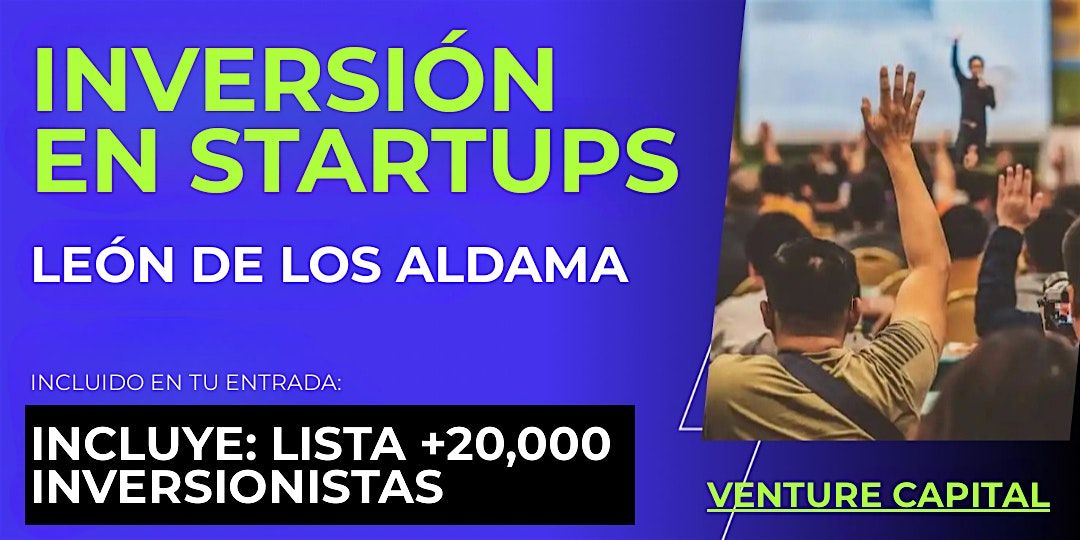 INVERSIÓN EN STARTUPS

LEÓN DE LOS ALDAMA

INCLUIDO EN TU ENTRADA:

INCLUYE: LISTA +20,000 INVERSIONISTAS

VENTURE CAPITAL